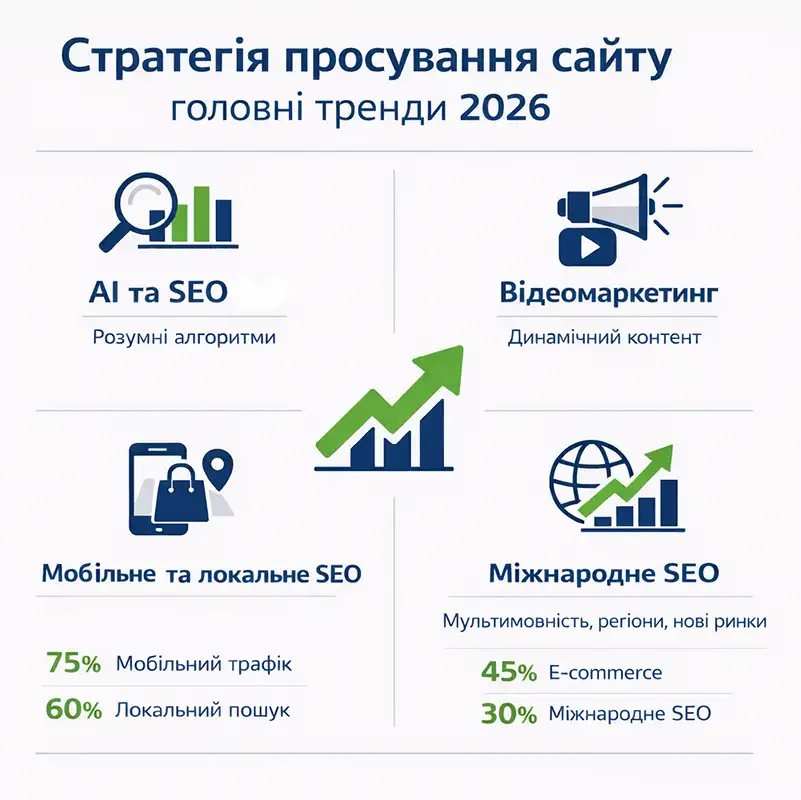 Стратегія просування сайту
головні тренди 2026

AI та SEO
Розумні алгоритми

Відеомаркетинг
Динамічний контент

Мобільне та локальне SEO
75% Мобільний трафік
60% Локальний пошук

Міжнародне SEO
Мультимовність, регіони, нові ринки
45% E-commerce
30% Міжнародне SEO